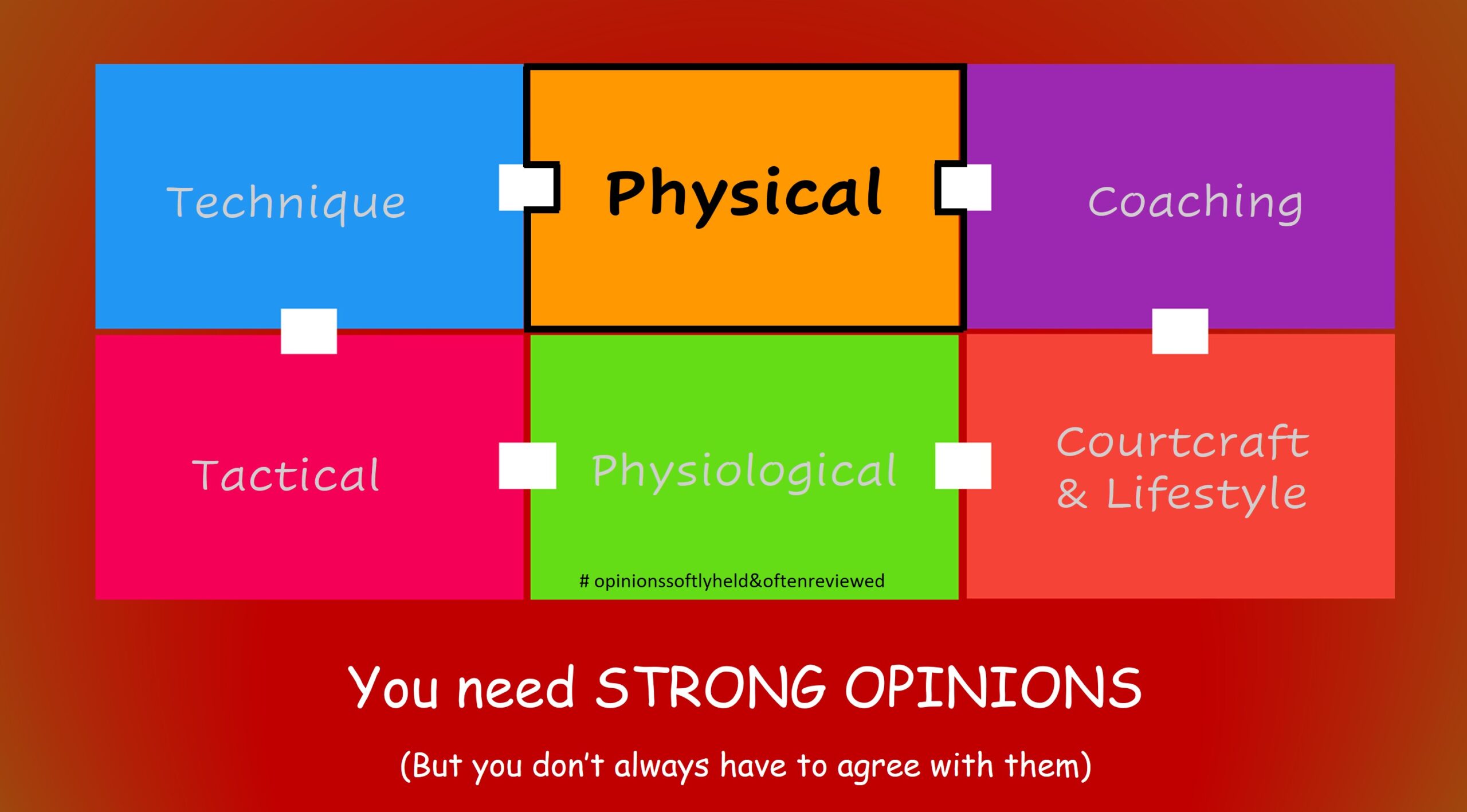 Technique

Physical

Coaching

Tactical

Physiological

Courtcraft & Lifestyle

# opinionssoftlyheld&oftenreviewed

You need STRONG OPINIONS

(But you don't always have to agree with them)